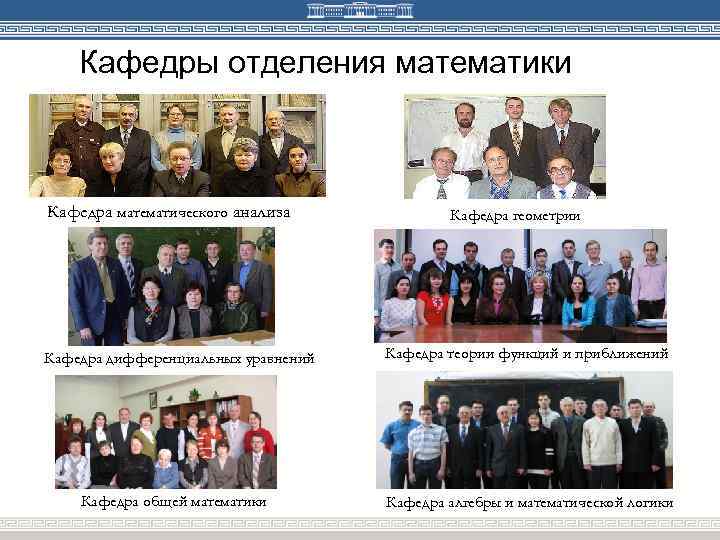 Кафедры отделения математики

Кафедра математического анализа

Кафедра геометрии

Кафедра дифференциальных уравнений

Кафедра теории функций и приближений

Кафедра общей математики

Кафедра алгебры и математической логики